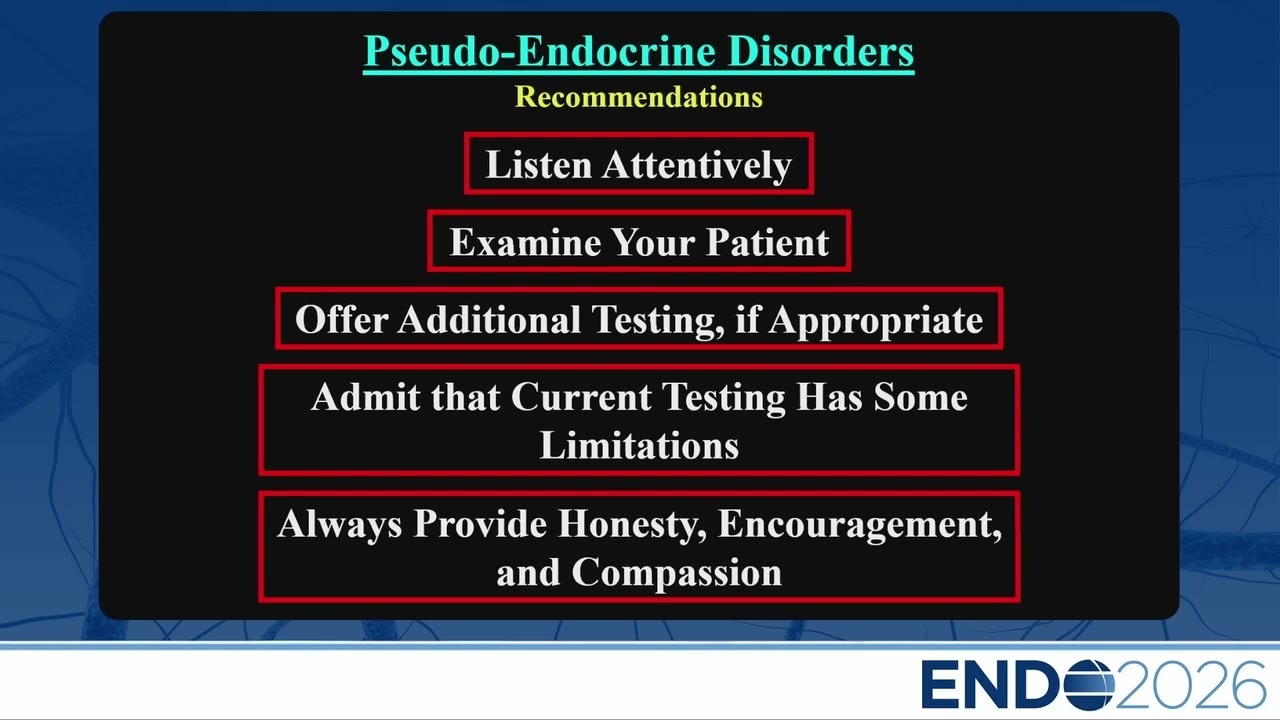 Pseudo-Endocrine Disorders
Recommendations

Listen Attentively

Examine Your Patient

Offer Additional Testing, if Appropriate

Admit that Current Testing Has Some Limitations

Always Provide Honesty, Encouragement, and Compassion

ENDO2026